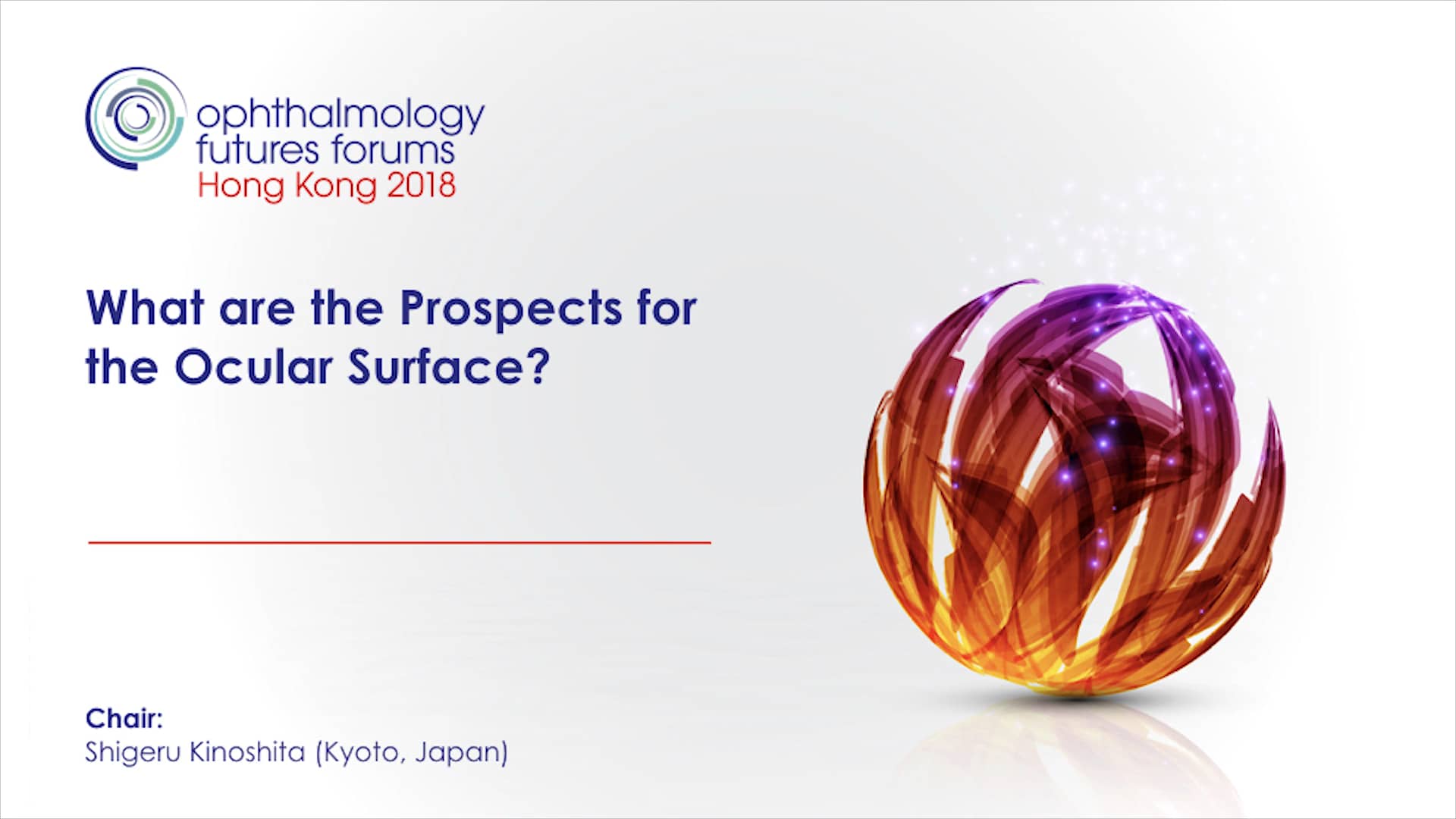 ophthalmology
futures forums
Hong Kong 2018

What are the Prospects for the Ocular Surface?

Chair:
Shigeru Kinoshita (Kyoto, Japan)